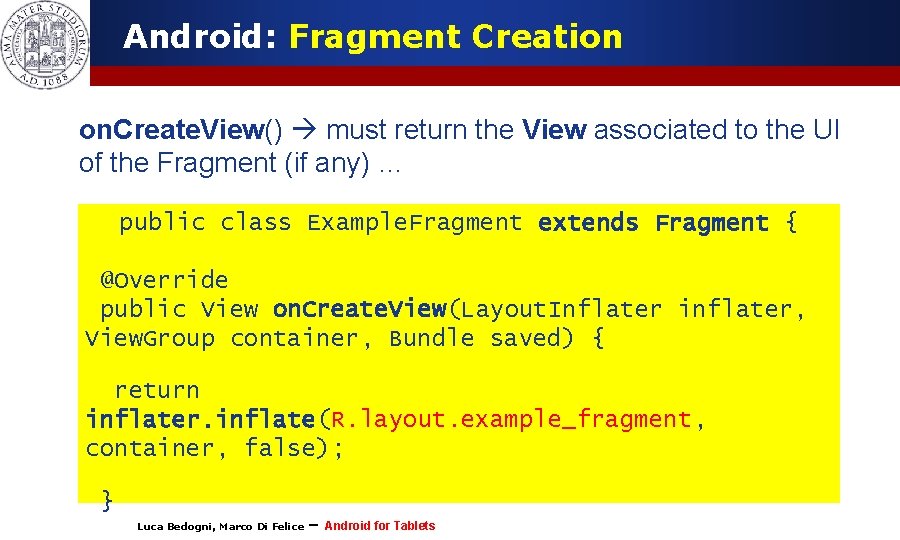 ALMA MATER STUDIORUM A.D. 1088

Android: Fragment Creation

onCreateView() → must return the View associated to the UI of the Fragment (if any) …

public class ExampleFragment extends Fragment {

@Override
public View onCreateView(LayoutInflater inflater, ViewGroup container, Bundle saved) {

return inflater.inflate(R.layout.example_fragment, container, false);

}

Luca Bedogni, Marco Di Felice – Android for Tablets